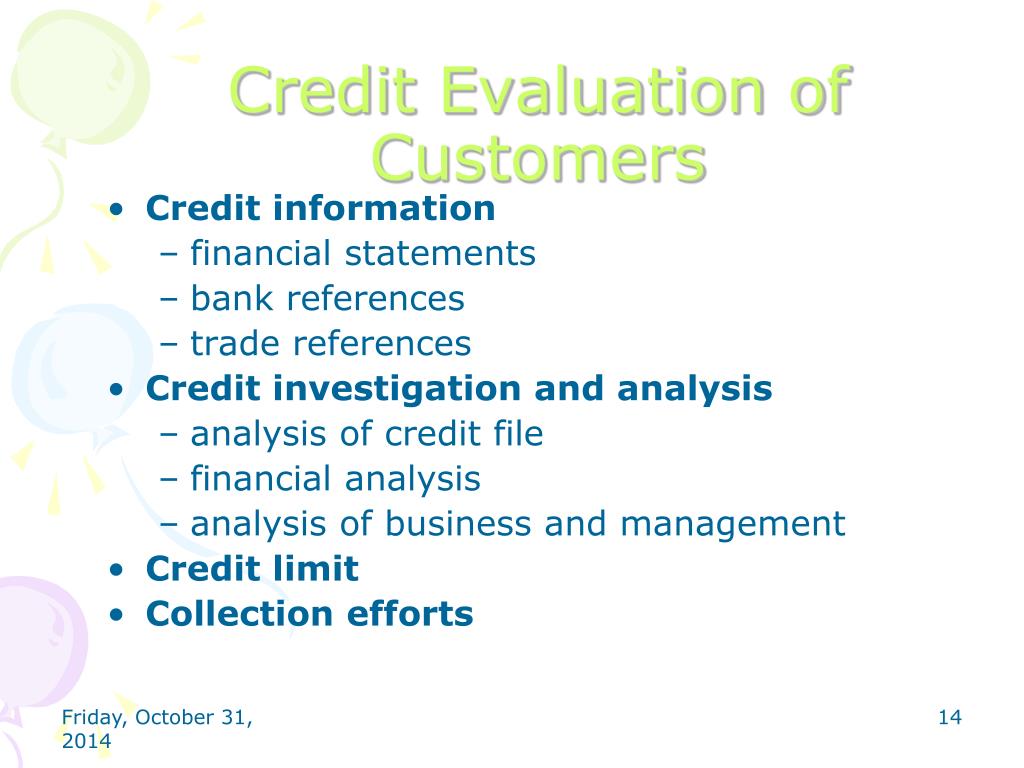 Credit Evaluation of Customers

• Credit information
  – financial statements
  – bank references
  – trade references
• Credit investigation and analysis
  – analysis of credit file
  – financial analysis
  – analysis of business and management
• Credit limit
• Collection efforts

Friday, October 31, 2014

14